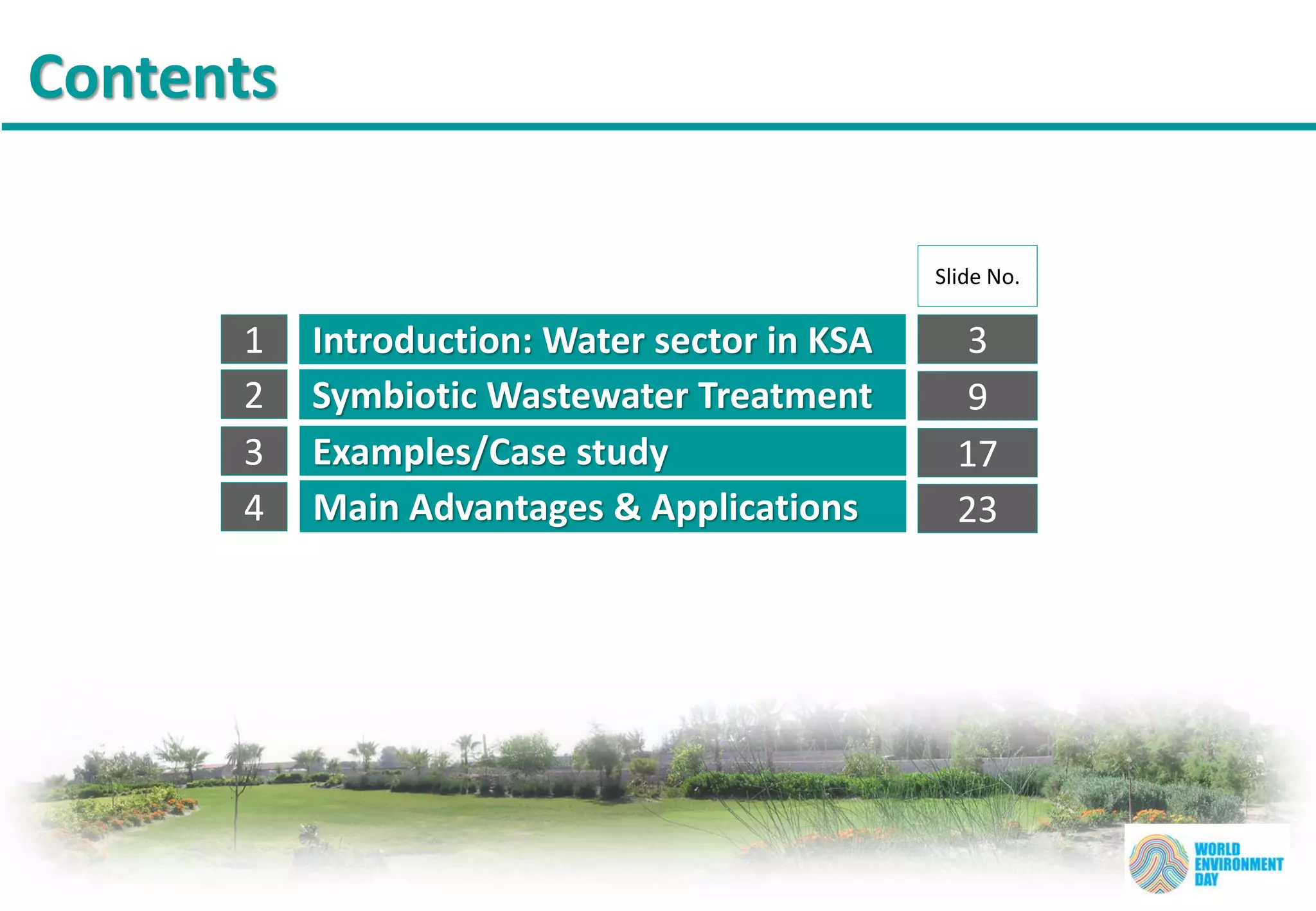 Contents

| | | Slide No. |
|---|---|---|
| 1 | Introduction: Water sector in KSA | 3 |
| 2 | Symbiotic Wastewater Treatment | 9 |
| 3 | Examples/Case study | 17 |
| 4 | Main Advantages & Applications | 23 |

WORLD ENVIRONMENT DAY